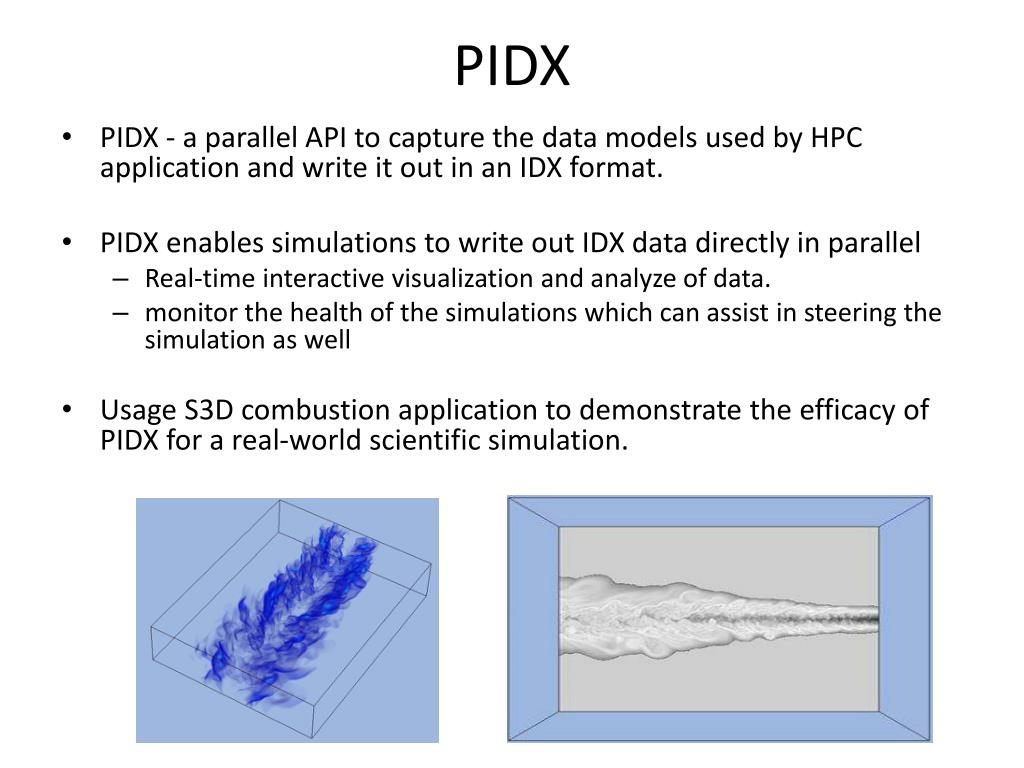 PIDX

• PIDX - a parallel API to capture the data models used by HPC application and write it out in an IDX format.

• PIDX enables simulations to write out IDX data directly in parallel
  – Real-time interactive visualization and analyze of data.
  – monitor the health of the simulations which can assist in steering the simulation as well

• Usage S3D combustion application to demonstrate the efficacy of PIDX for a real-world scientific simulation.